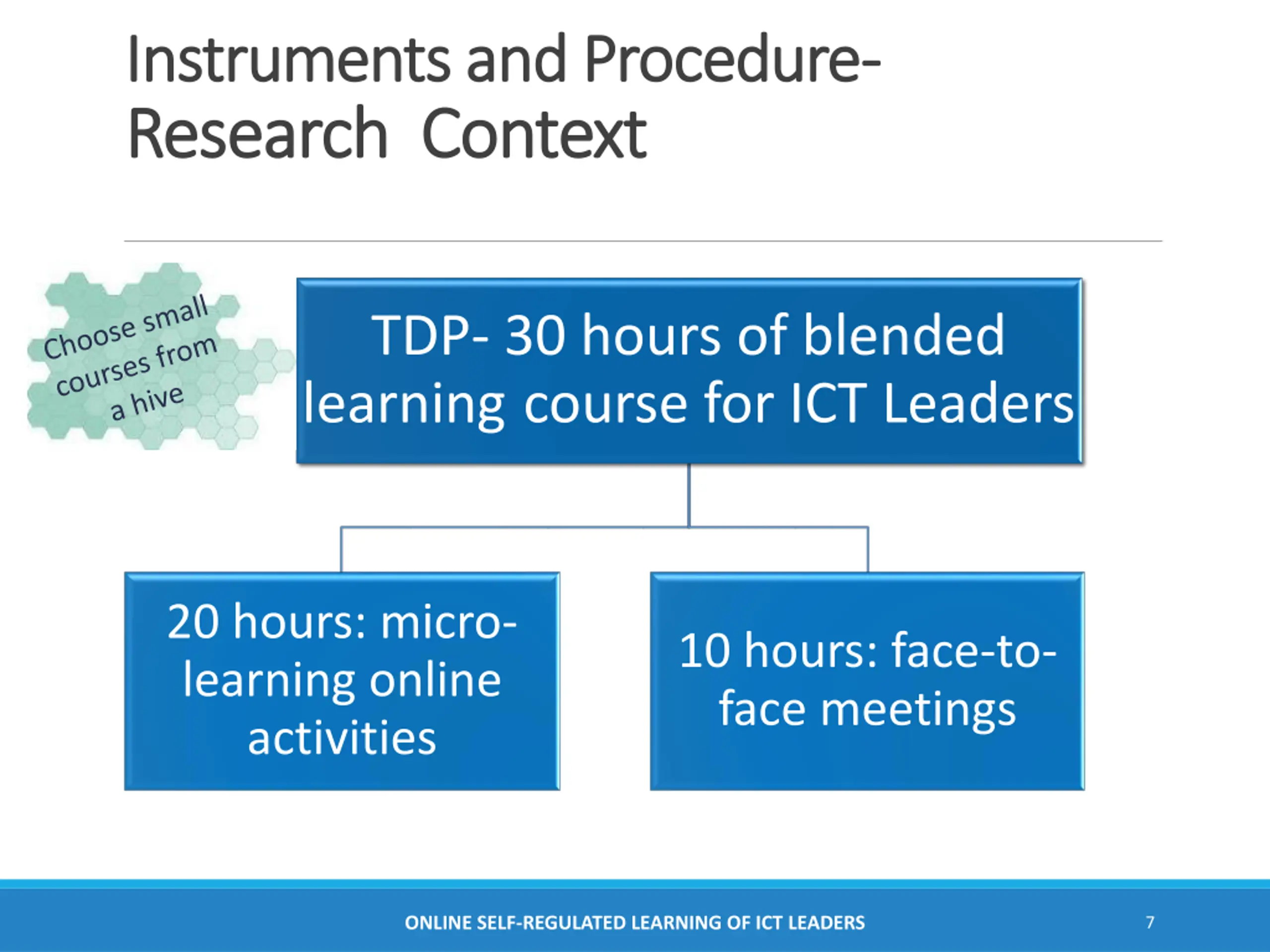 Instruments and Procedure- Research Context

Choose small courses from a hive

TDP- 30 hours of blended learning course for ICT Leaders

20 hours: micro-learning online activities

10 hours: face-to-face meetings

ONLINE SELF-REGULATED LEARNING OF ICT LEADERS

7